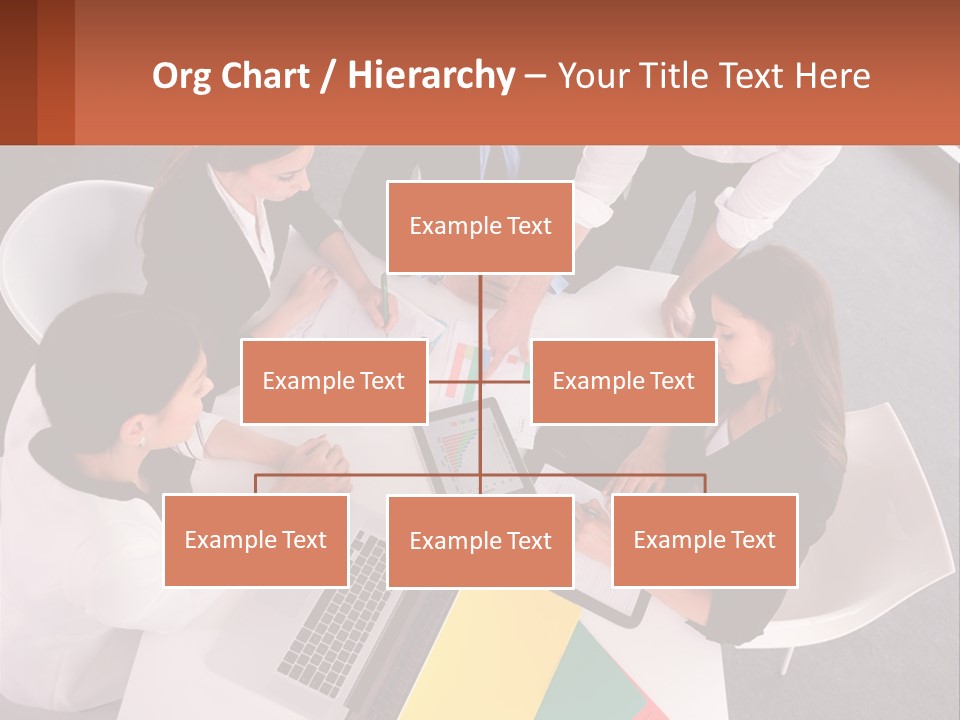 Org Chart / Hierarchy – Your Title Text Here

Example Text

Example Text

Example Text

Example Text

Example Text

Example Text